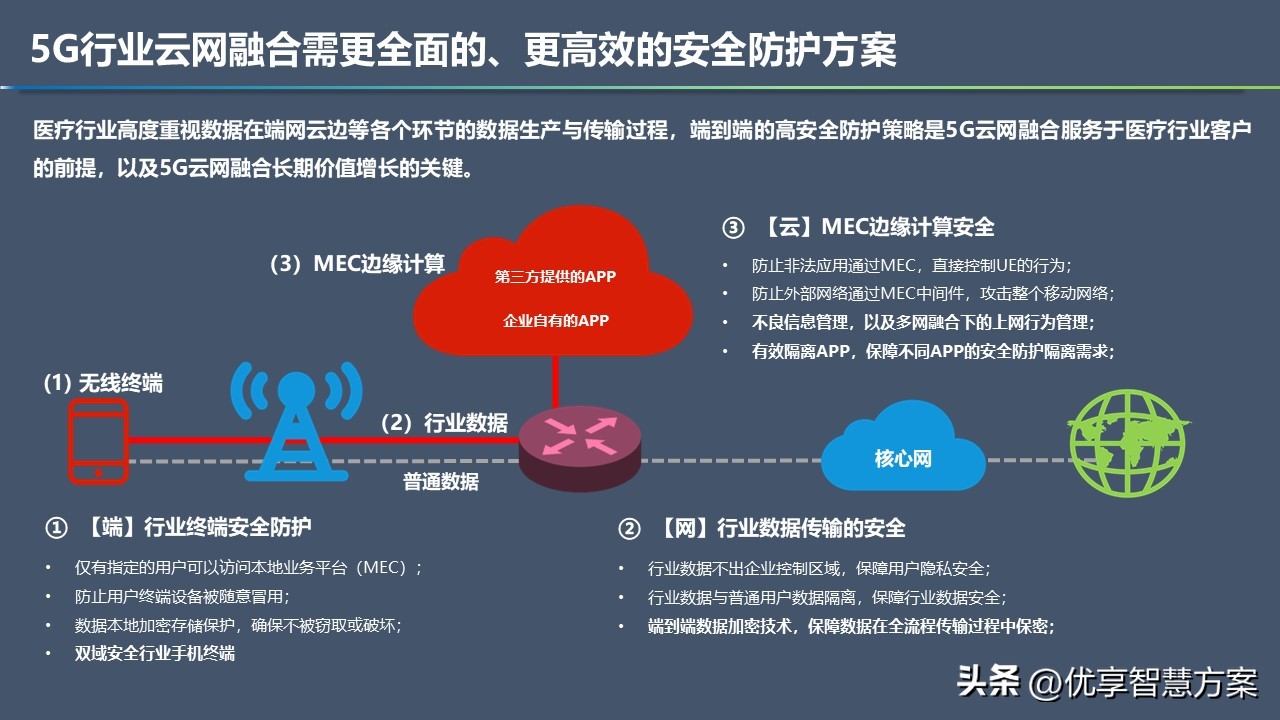 5G行业云网融合需更全面的、更高效的安全防护方案

医疗行业高度重视数据在端网云边等各个环节的数据生产与传输过程，端到端的高安全防护策略是5G云网融合服务于医疗行业客户的前提，以及5G云网融合长期价值增长的关键。

（3）MEC边缘计算

第三方提供的APP

企业自有的APP

③ 【云】MEC边缘计算安全

• 防止非法应用通过MEC，直接控制UE的行为；
• 防止外部网络通过MEC中间件，攻击整个移动网络；
• 不良信息管理，以及多网融合下的上网行为管理；
• 有效隔离APP，保障不同APP的安全防护隔离需求；

(1) 无线终端

（2）行业数据

普通数据

核心网

① 【端】行业终端安全防护

• 仅有指定的用户可以访问本地业务平台（MEC）；
• 防止用户终端设备被随意冒用；
• 数据本地加密存储保护，确保不被窃取或破坏；
• 双域安全行业手机终端

② 【网】行业数据传输的安全

• 行业数据不出企业控制区域，保障用户隐私安全；
• 行业数据与普通用户数据隔离，保障行业数据安全；
• 端到端数据加密技术，保障数据在全流程传输过程中保密；

头条 @优享智慧方案